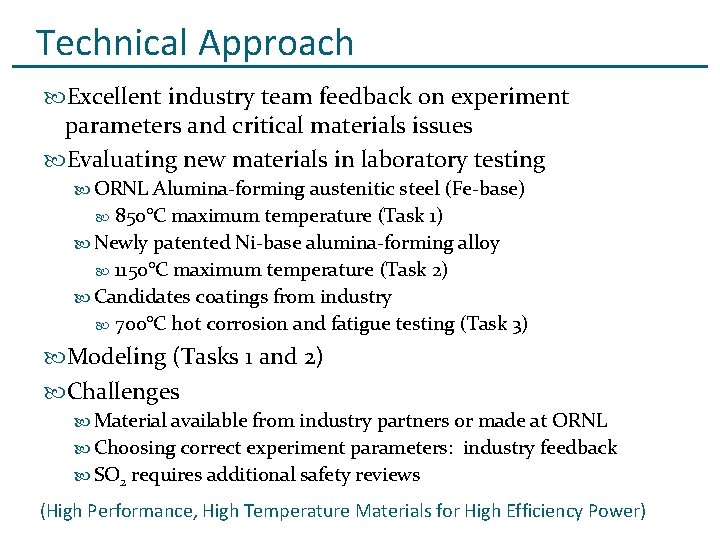 Technical Approach

Excellent industry team feedback on experiment parameters and critical materials issues

Evaluating new materials in laboratory testing

ORNL Alumina-forming austenitic steel (Fe-base)

850°C maximum temperature (Task 1)

Newly patented Ni-base alumina-forming alloy

1150°C maximum temperature (Task 2)

Candidates coatings from industry

700°C hot corrosion and fatigue testing (Task 3)

Modeling (Tasks 1 and 2)

Challenges

Material available from industry partners or made at ORNL

Choosing correct experiment parameters: industry feedback

$SO_2$ requires additional safety reviews

(High Performance, High Temperature Materials for High Efficiency Power)